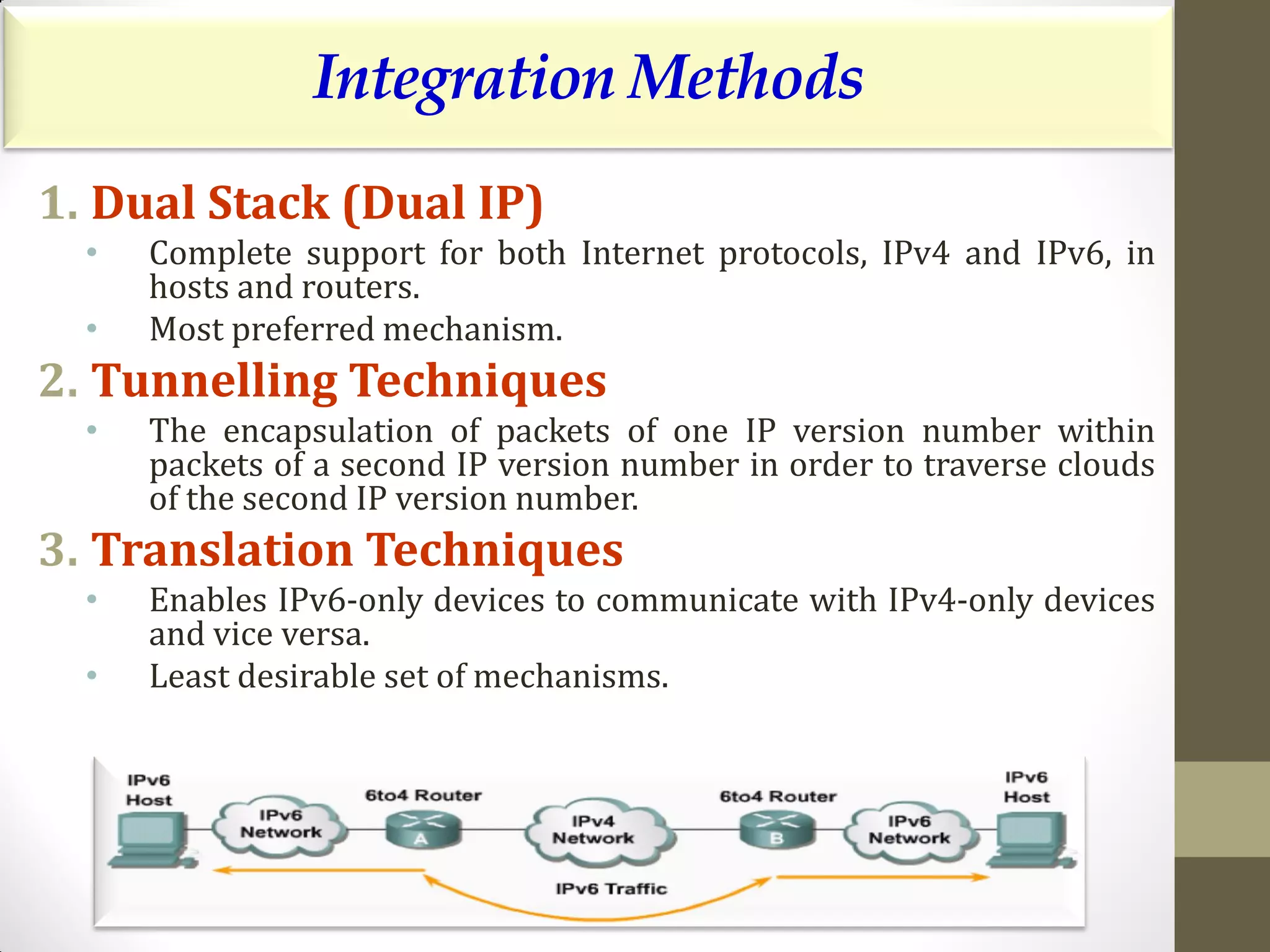 Integration Methods

1. Dual Stack (Dual IP)

• Complete support for both Internet protocols, IPv4 and IPv6, in hosts and routers.

• Most preferred mechanism.

2. Tunnelling Techniques

• The encapsulation of packets of one IP version number within packets of a second IP version number in order to traverse clouds of the second IP version number.

3. Translation Techniques

• Enables IPv6-only devices to communicate with IPv4-only devices and vice versa.

• Least desirable set of mechanisms.

IPv6 Host

IPv6 Network

6to4 Router

A

IPv4 Network

6to4 Router

B

IPv6 Network

IPv6 Host

IPv6 Traffic